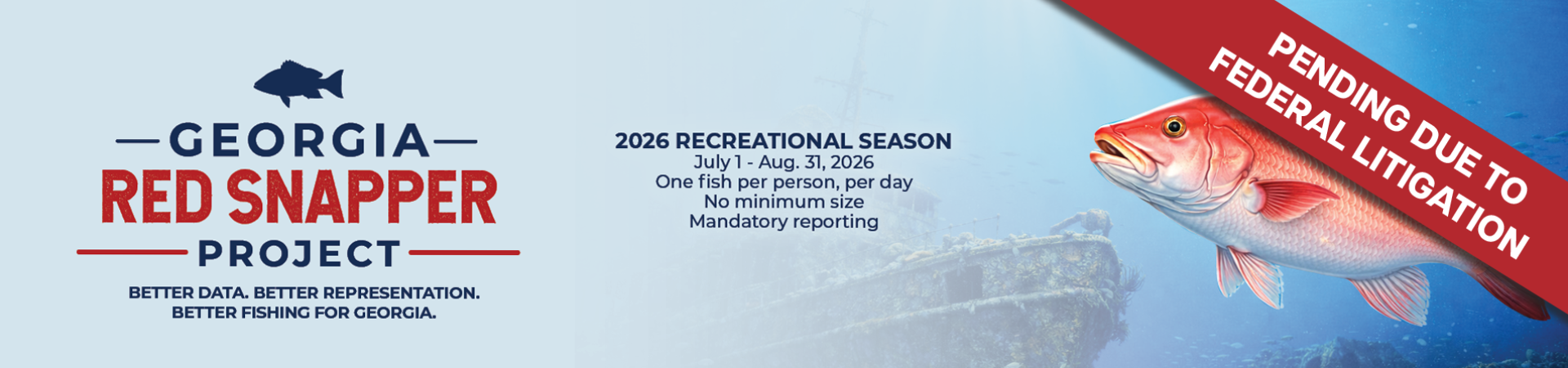 GEORGIA
RED SNAPPER
PROJECT
BETTER DATA. BETTER REPRESENTATION. BETTER FISHING FOR GEORGIA.

2026 RECREATIONAL SEASON
July 1 - Aug. 31, 2026
One fish per person, per day
No minimum size
Mandatory reporting

PENDING DUE TO FEDERAL LITIGATION